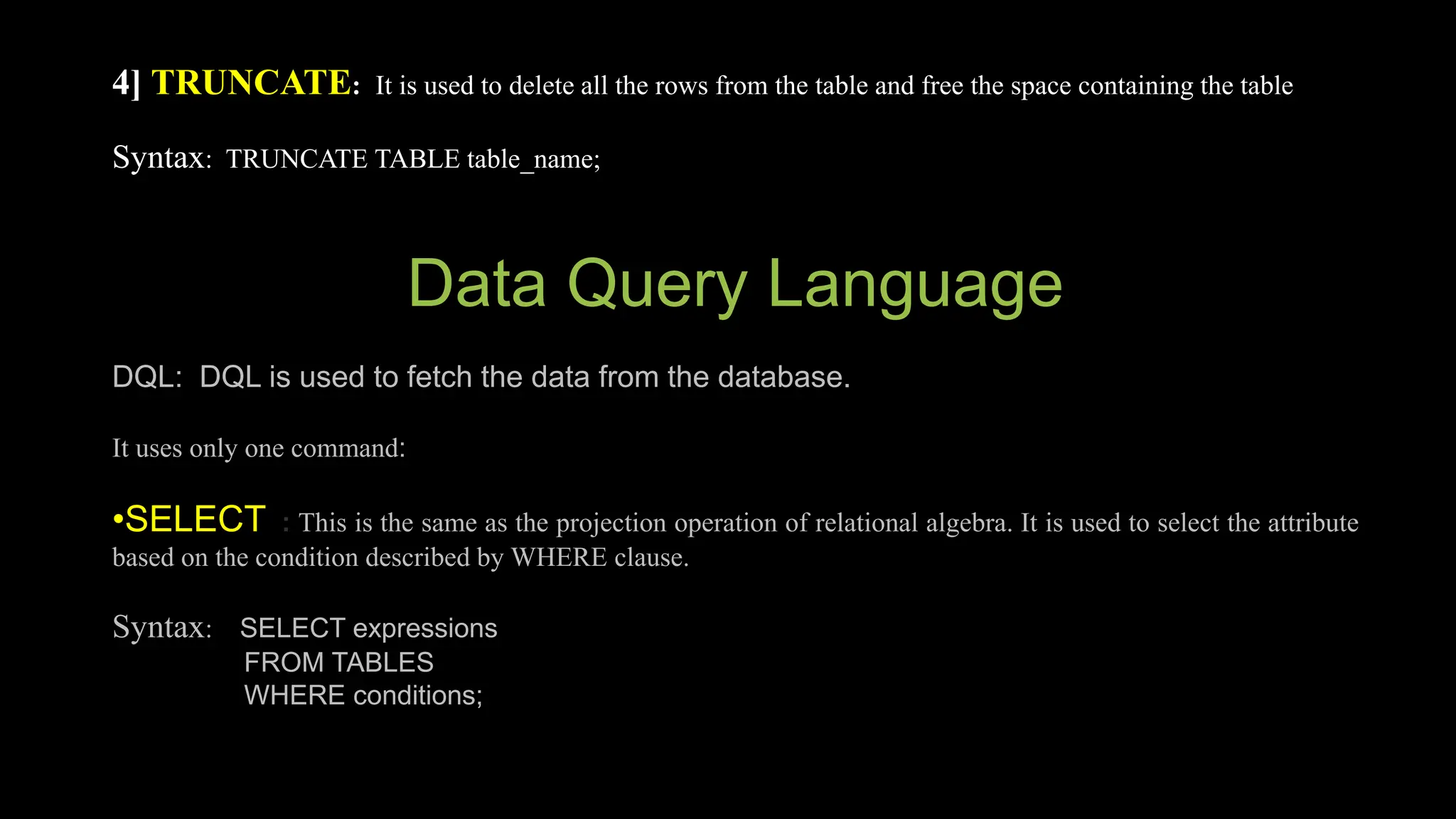 4] TRUNCATE: It is used to delete all the rows from the table and free the space containing the table

Syntax: TRUNCATE TABLE table_name;

Data Query Language

DQL: DQL is used to fetch the data from the database.

It uses only one command:

•SELECT : This is the same as the projection operation of relational algebra. It is used to select the attribute based on the condition described by WHERE clause.

Syntax: SELECT expressions
FROM TABLES
WHERE conditions;